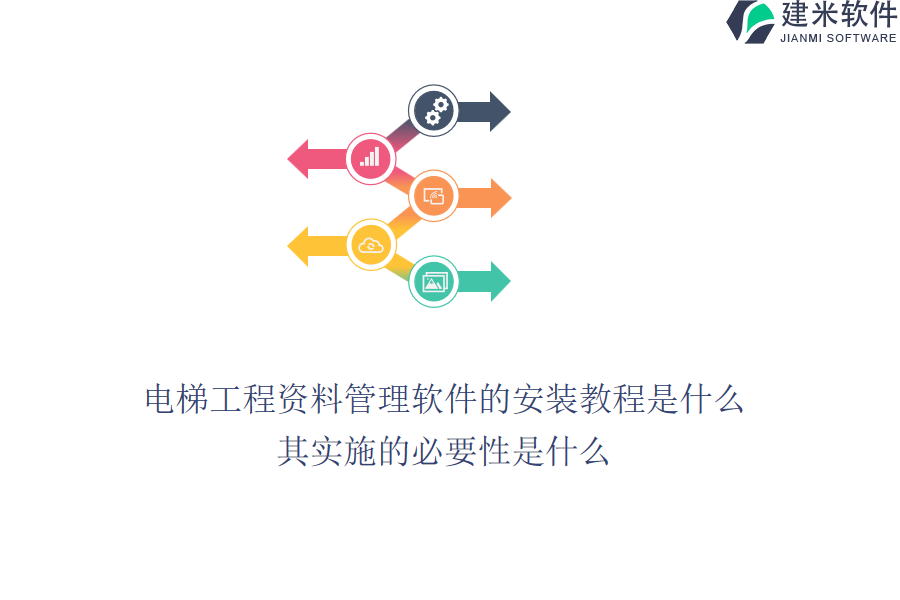 建米软件
JIANMI SOFTWARE

电梯工程资料管理软件的安装教程是什么
其实施的必要性是什么